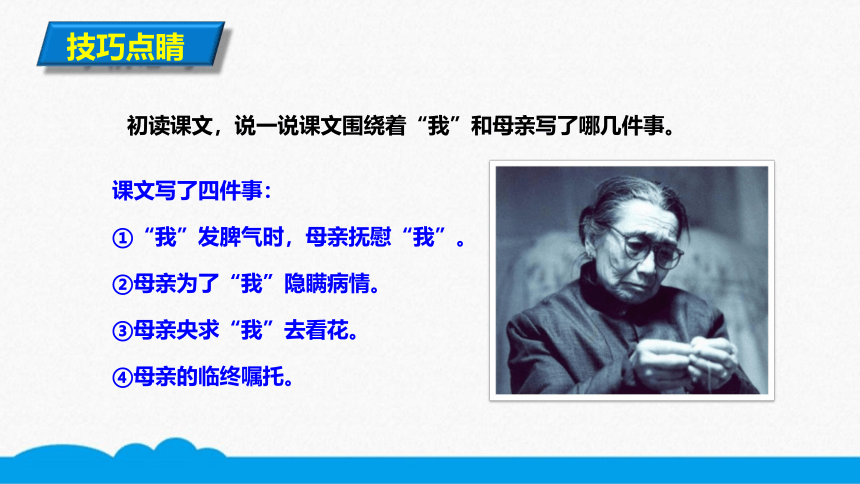 技巧点睛

初读课文，说一说课文围绕着“我”和母亲写了哪几件事。

课文写了四件事：

①“我”发脾气时，母亲抚慰“我”。

②母亲为了“我”隐瞒病情。

③母亲央求“我”去看花。

④母亲的临终嘱托。